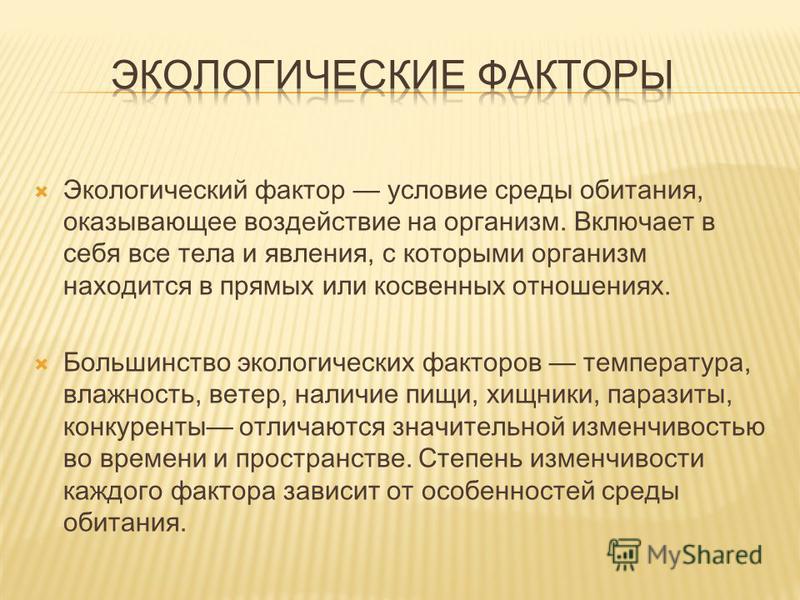 ЭКОЛОГИЧЕСКИЕ ФАКТОРЫ

Экологический фактор — условие среды обитания, оказывающее воздействие на организм. Включает в себя все тела и явления, с которыми организм находится в прямых или косвенных отношениях.

Большинство экологических факторов — температура, влажность, ветер, наличие пищи, хищники, паразиты, конкуренты— отличаются значительной изменчивостью во времени и пространстве. Степень изменчивости каждого фактора зависит от особенностей среды обитания.

MyShared